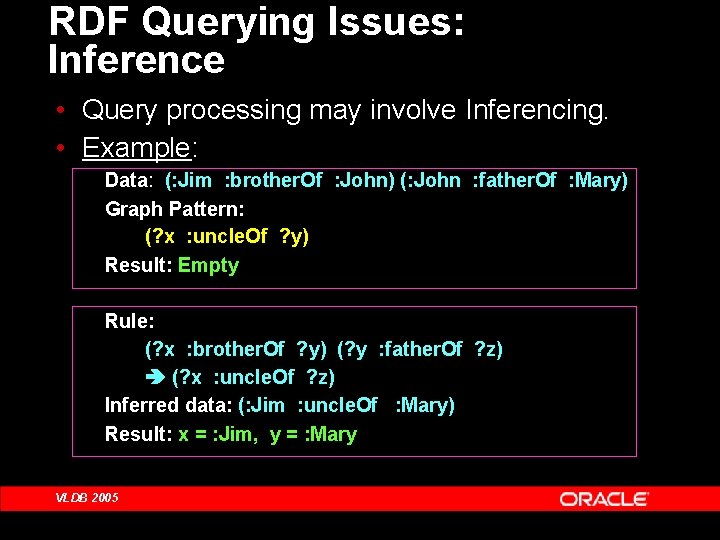 RDF Querying Issues: Inference

• Query processing may involve Inferencing.
• Example:

Data: (:Jim :brotherOf :John) (:John :fatherOf :Mary)
Graph Pattern:
(?x :uncleOf ?y)
Result: Empty

Rule:
(?x :brotherOf ?y) (?y :fatherOf ?z)
➔ (?x :uncleOf ?z)
Inferred data: (:Jim :uncleOf :Mary)
Result: x = :Jim, y = :Mary

VLDB 2005

ORACLE